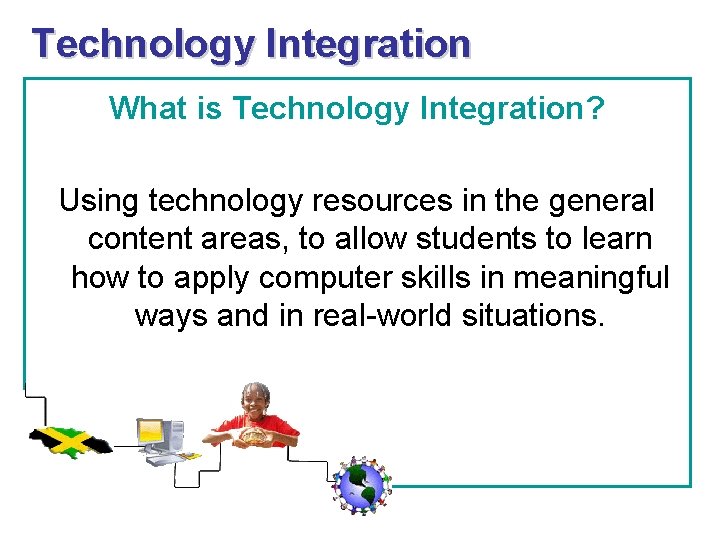 Technology Integration

What is Technology Integration?

Using technology resources in the general content areas, to allow students to learn how to apply computer skills in meaningful ways and in real-world situations.